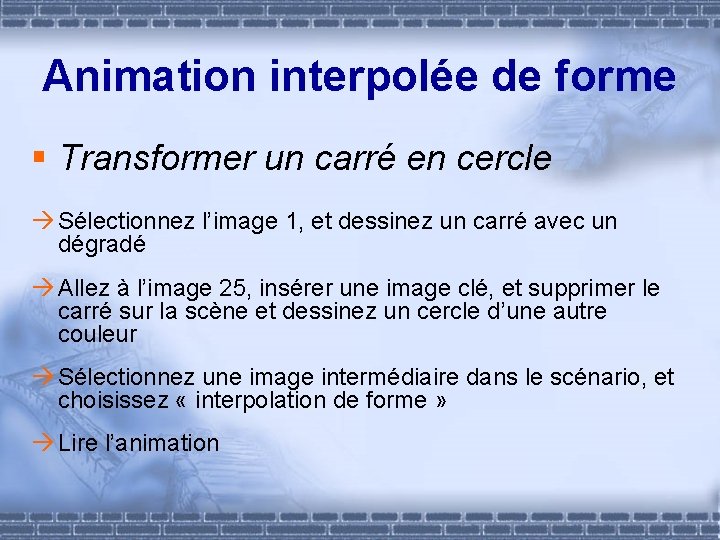 Animation interpolée de forme

▪ Transformer un carré en cercle

→ Sélectionnez l'image 1, et dessinez un carré avec un dégradé

→ Allez à l'image 25, insérer une image clé, et supprimer le carré sur la scène et dessinez un cercle d'une autre couleur

→ Sélectionnez une image intermédiaire dans le scénario, et choisissez « interpolation de forme »

→ Lire l'animation